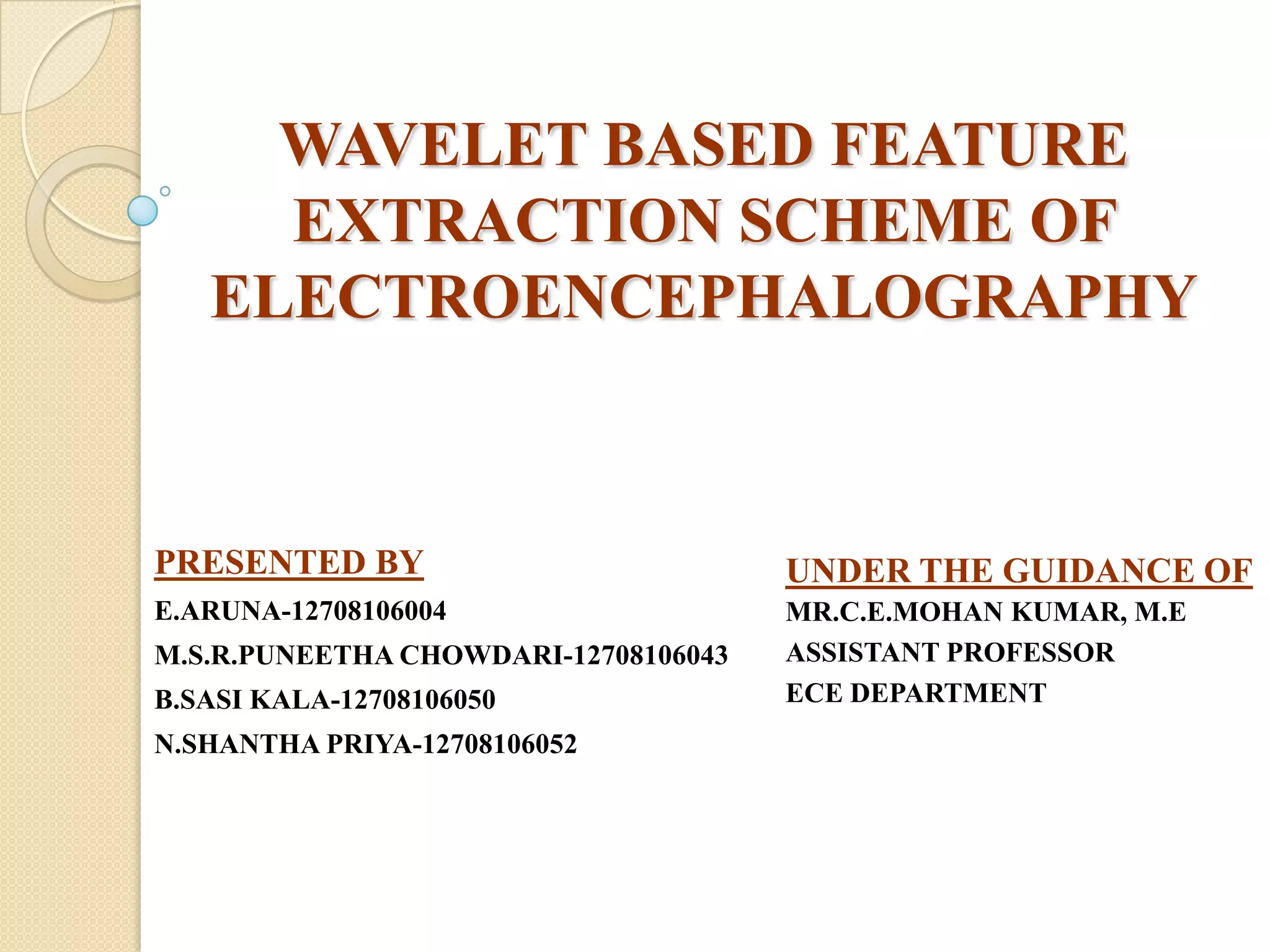 WAVELET BASED FEATURE EXTRACTION SCHEME OF ELECTROENCEPHALOGRAPHY

PRESENTED BY

E.ARUNA-12708106004

M.S.R.PUNEETHA CHOWDARI-12708106043

B.SASI KALA-12708106050

N.SHANTHA PRIYA-12708106052

UNDER THE GUIDANCE OF

MR.C.E.MOHAN KUMAR, M.E

ASSISTANT PROFESSOR

ECE DEPARTMENT